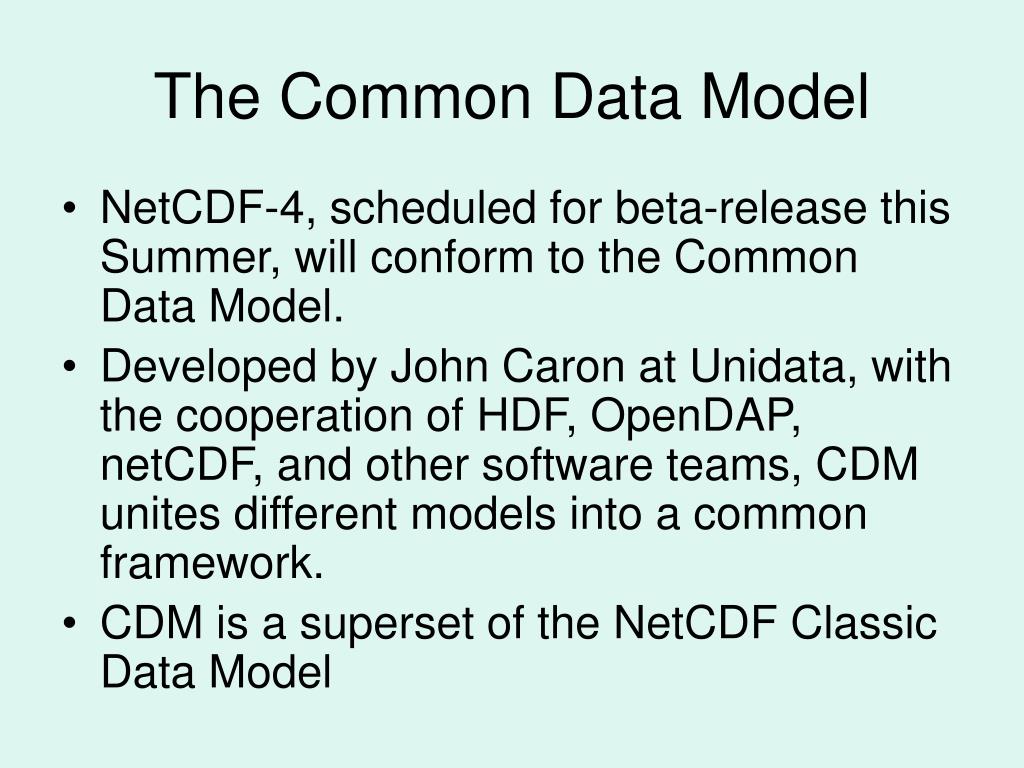 The Common Data Model

• NetCDF-4, scheduled for beta-release this Summer, will conform to the Common Data Model.
• Developed by John Caron at Unidata, with the cooperation of HDF, OpenDAP, netCDF, and other software teams, CDM unites different models into a common framework.
• CDM is a superset of the NetCDF Classic Data Model